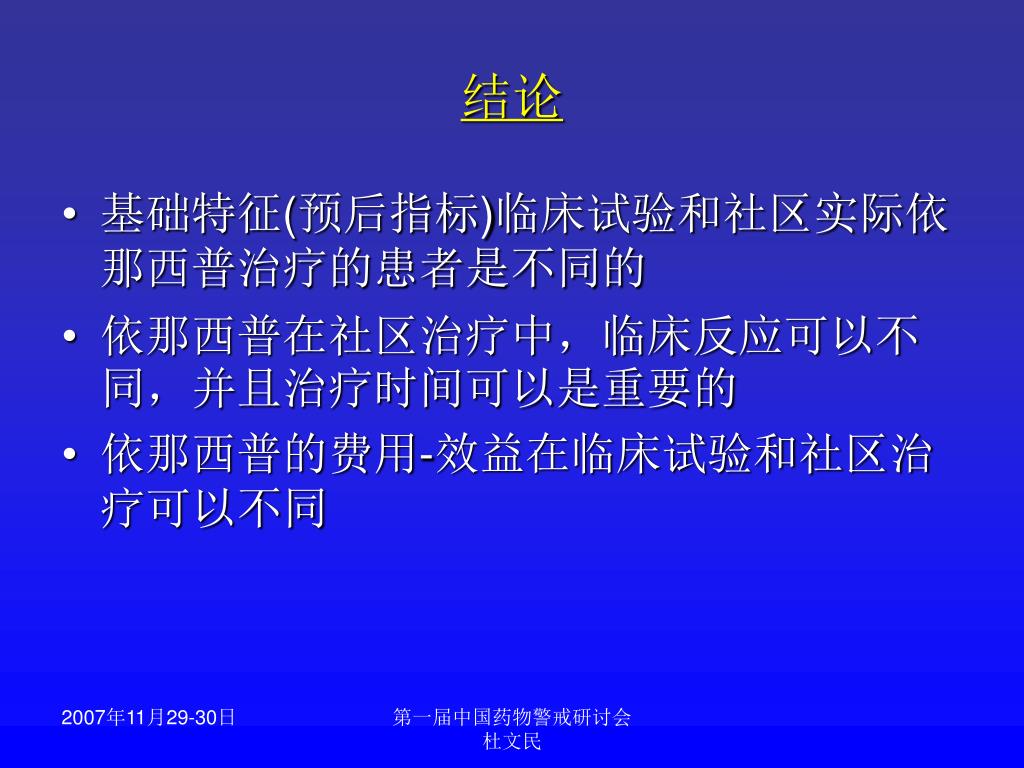 结论

• 基础特征(预后指标)临床试验和社区实际依那西普治疗的患者是不同的
• 依那西普在社区治疗中，临床反应可以不同，并且治疗时间可以是重要的
• 依那西普的费用-效益在临床试验和社区治疗可以不同

2007年11月29-30日

第一届中国药物警戒研讨会
杜文民